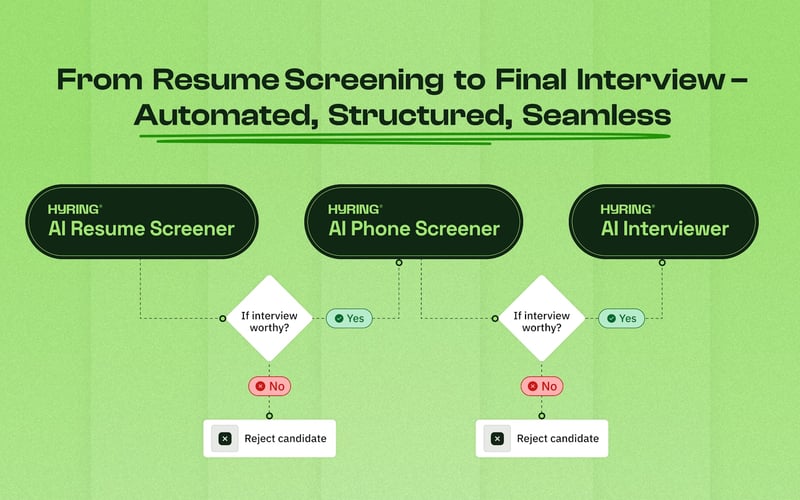 From Resume Screening to Final Interview – Automated, Structured, Seamless

HYRING®
AI Resume Screener

HYRING®
AI Phone Screener

HYRING®
AI Interviewer

If interview worthy?

Yes

No

Reject candidate

If interview worthy?

Yes

No

Reject candidate